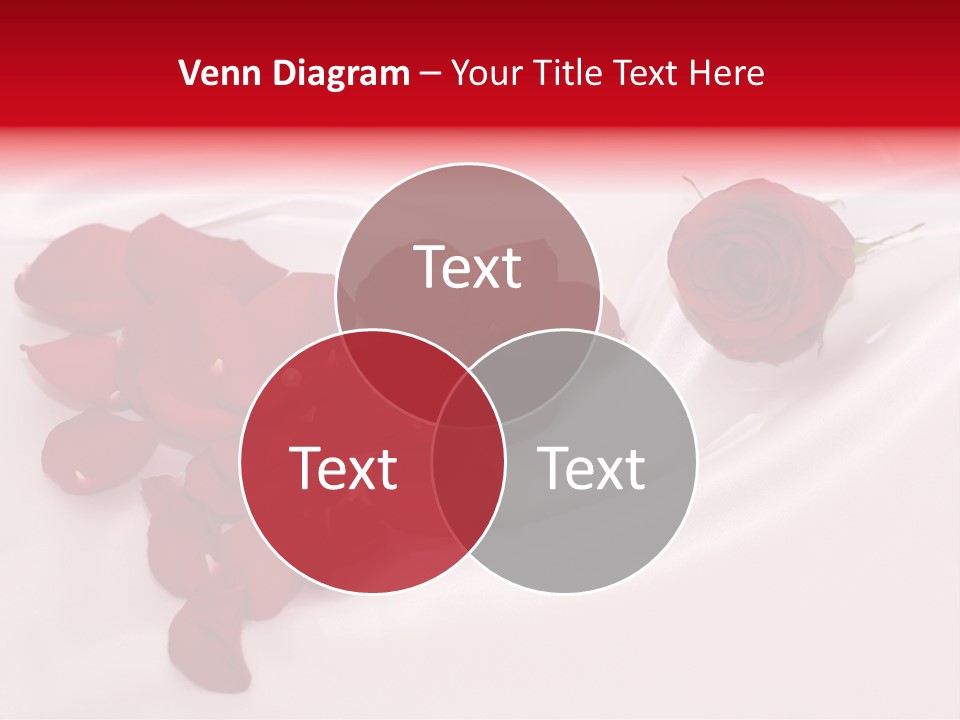 Venn Diagram – Your Title Text Here

Text

Text

Text